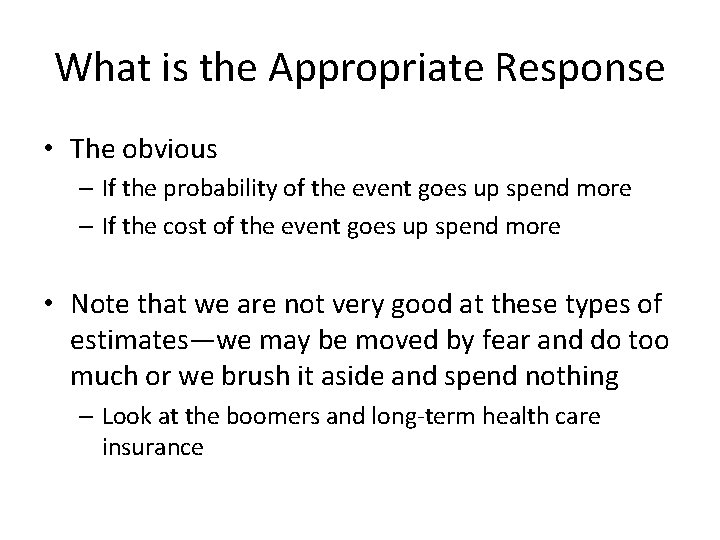 What is the Appropriate Response

• The obvious
  – If the probability of the event goes up spend more
  – If the cost of the event goes up spend more

• Note that we are not very good at these types of estimates—we may be moved by fear and do too much or we brush it aside and spend nothing
  – Look at the boomers and long-term health care insurance